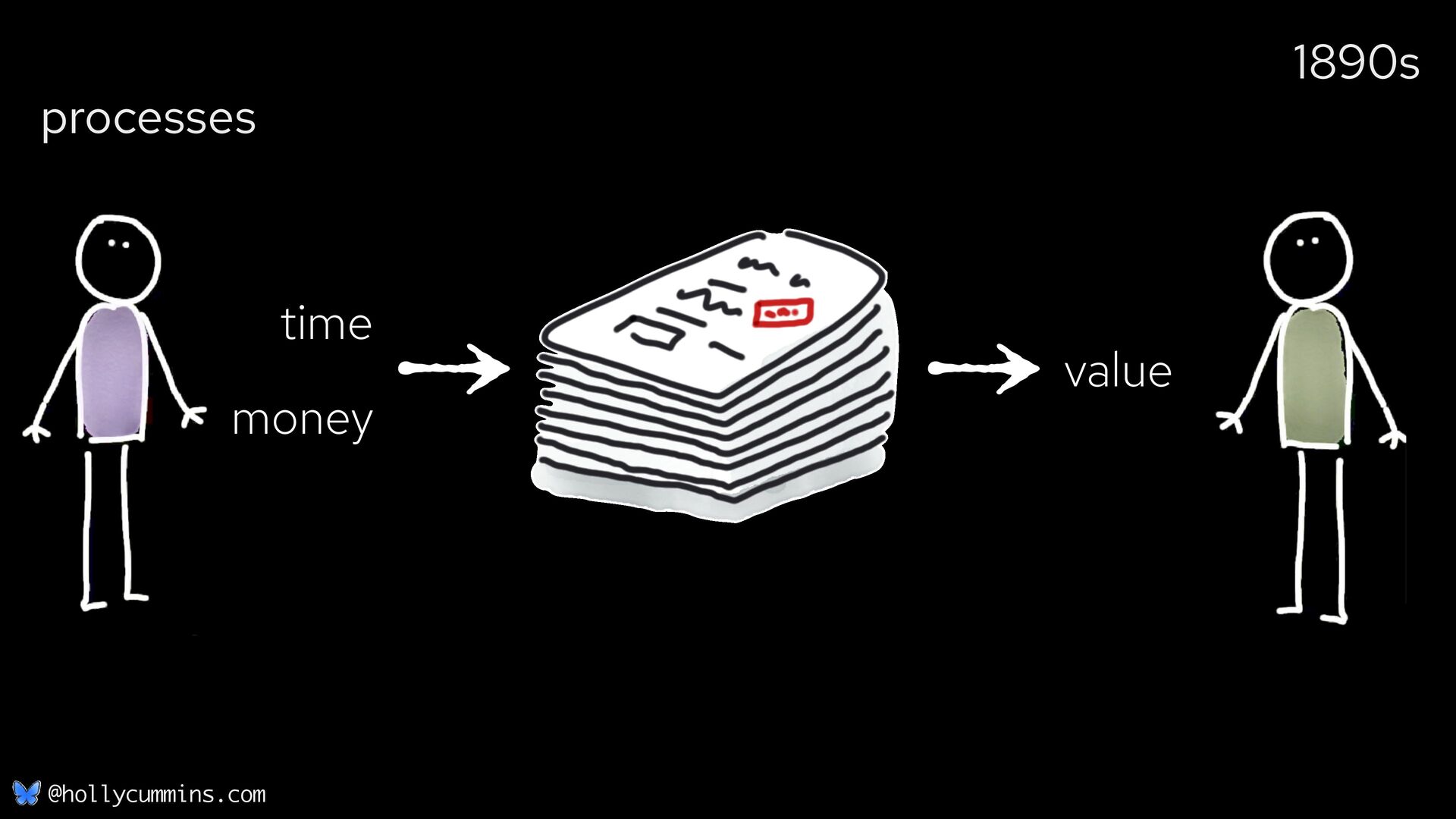 1890s

processes

time

money

value

@hollycummins.com